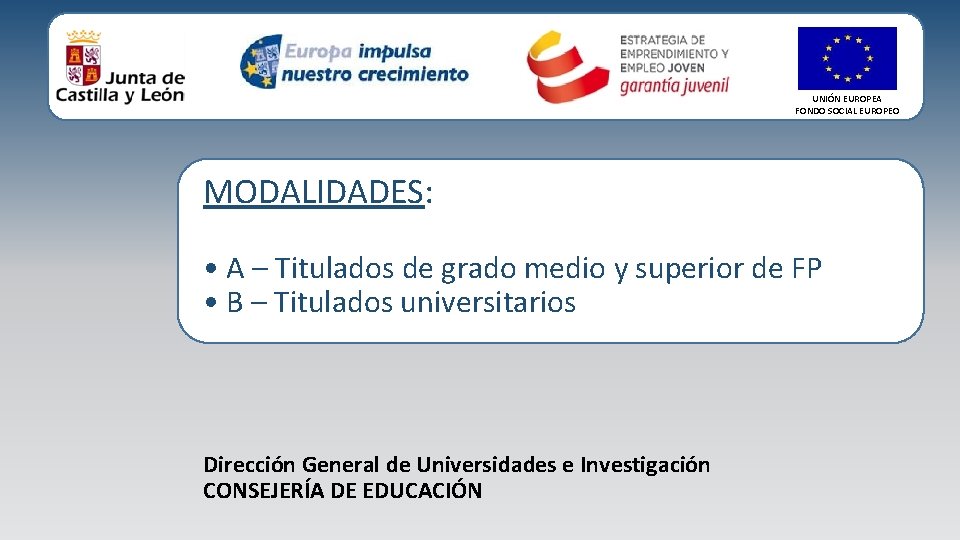 Junta de Castilla y León

Europa impulsa nuestro crecimiento

ESTRATEGIA DE EMPRENDIMIENTO Y EMPLEO JOVEN
garantía juvenil

UNIÓN EUROPEA
FONDO SOCIAL EUROPEO

MODALIDADES:

• A – Titulados de grado medio y superior de FP
• B – Titulados universitarios

Dirección General de Universidades e Investigación
CONSEJERÍA DE EDUCACIÓN